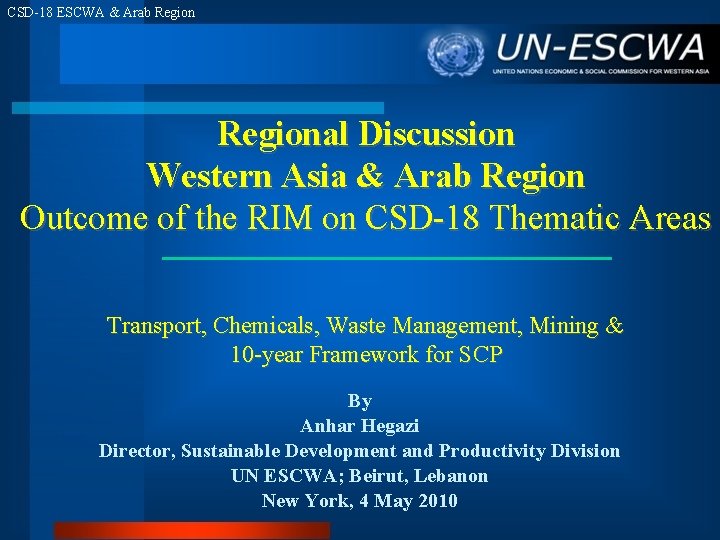 CSD-18 ESCWA & Arab Region

UN-ESCWA
UNITED NATIONS ECONOMIC & SOCIAL COMMISSION FOR WESTERN ASIA

Regional Discussion
Western Asia & Arab Region
Outcome of the RIM on CSD-18 Thematic Areas

Transport, Chemicals, Waste Management, Mining & 10-year Framework for SCP

By
Anhar Hegazi
Director, Sustainable Development and Productivity Division
UN ESCWA; Beirut, Lebanon
New York, 4 May 2010